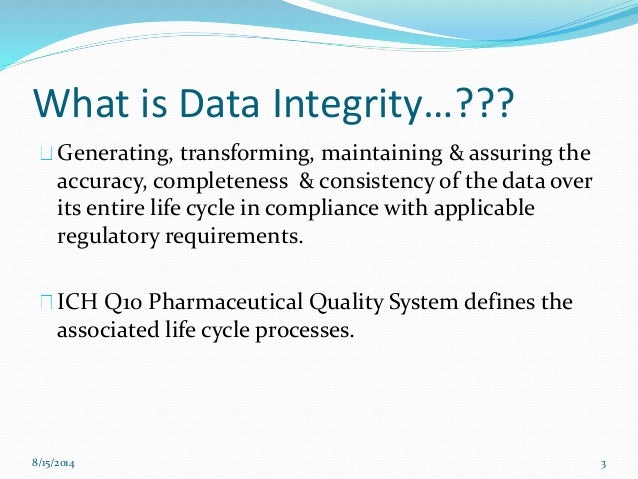 What is Data Integrity…???

Generating, transforming, maintaining & assuring the accuracy, completeness & consistency of the data over its entire life cycle in compliance with applicable regulatory requirements.

ICH Q10 Pharmaceutical Quality System defines the associated life cycle processes.

8/15/2014

3